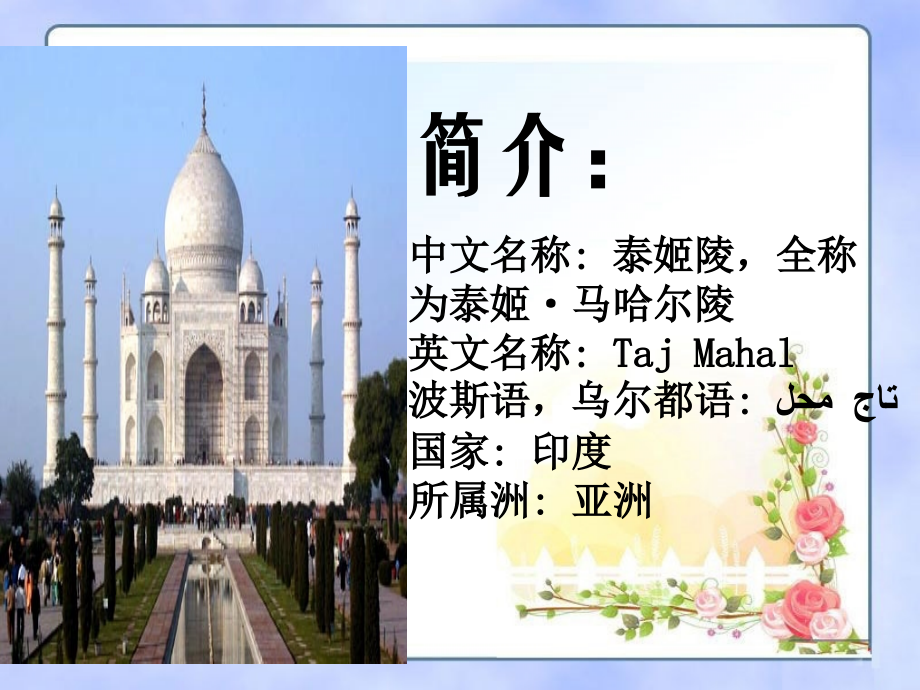 简介：

中文名称：泰姬陵，全称为泰姬·马哈尔陵
英文名称：Taj Mahal
波斯语，乌尔都语：تاج محل
国家：印度
所属洲：亚洲